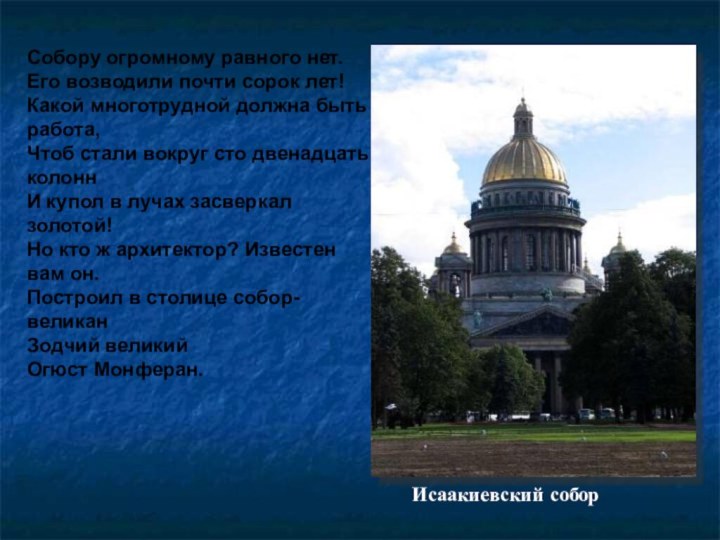 Собору огромному равного нет.
Его возводили почти сорок лет!
Какой многотрудной должна быть работа,
Чтоб стали вокруг сто двенадцать колонн
И купол в лучах засверкал золотой!
Но кто ж архитектор? Известен вам он.
Построил в столице собор-великан
Зодчий великий
Огюст Монферан.

Исаакиевский собор